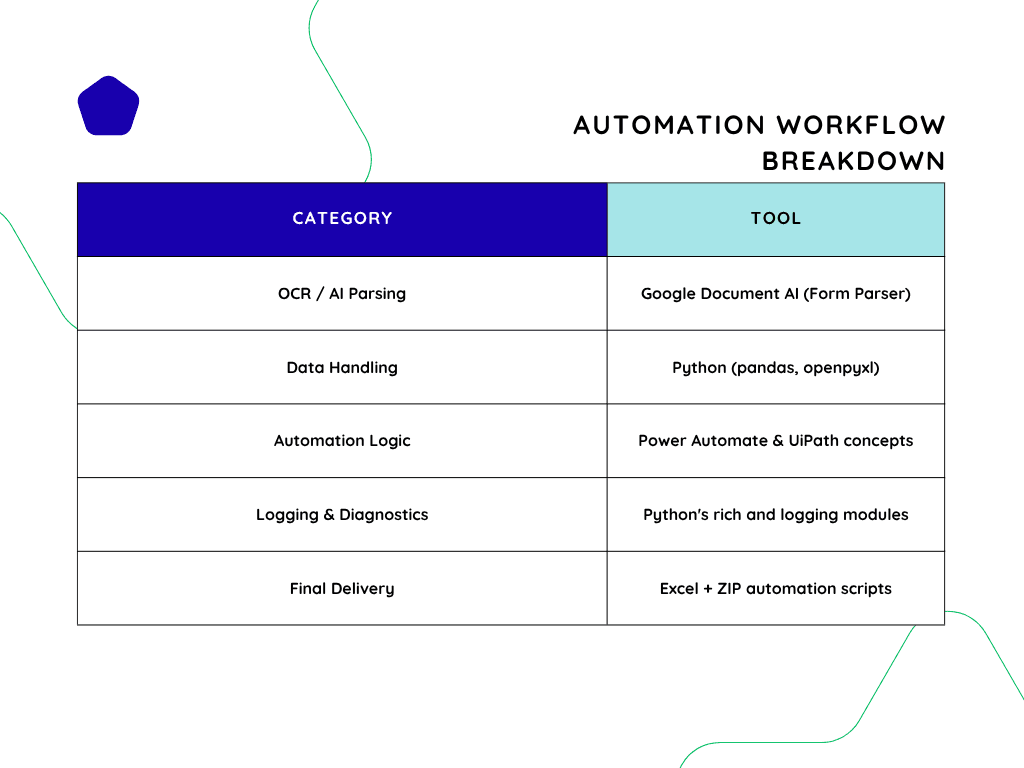 AUTOMATION WORKFLOW BREAKDOWN

| CATEGORY | TOOL |
|---|---|
| OCR / AI Parsing | Google Document AI (Form Parser) |
| Data Handling | Python (pandas, openpyxl) |
| Automation Logic | Power Automate & UiPath concepts |
| Logging & Diagnostics | Python's rich and logging modules |
| Final Delivery | Excel + ZIP automation scripts |